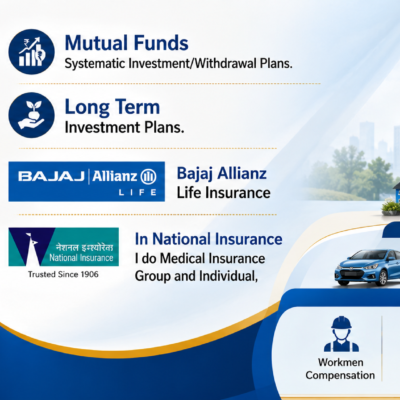 Mutual Funds
Systematic Investment/Withdrawal Plans.

Long Term
Investment Plans.

BAJAJ | Allianz
LIFE

Bajaj Allianz
Life Insurance

नेशनल इन्श्योरेंस
National Insurance
Trusted Since 1906

In National Insurance
I do Medical Insurance
Group and Individual,

Workmen
Compensation